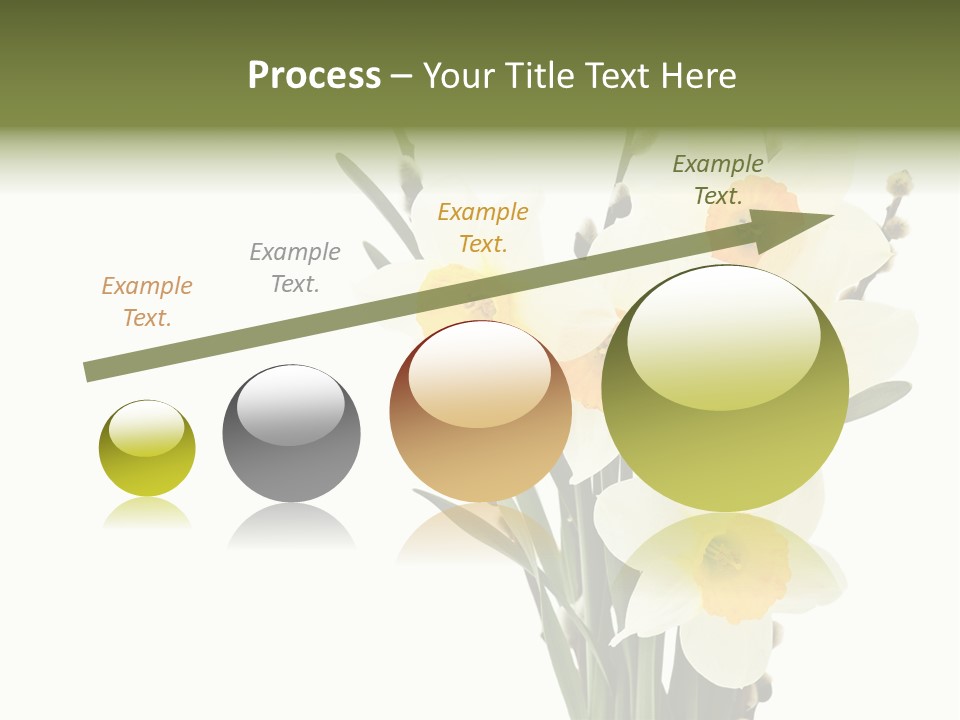 Process – Your Title Text Here

Example Text.

Example Text.

Example Text.

Example Text.